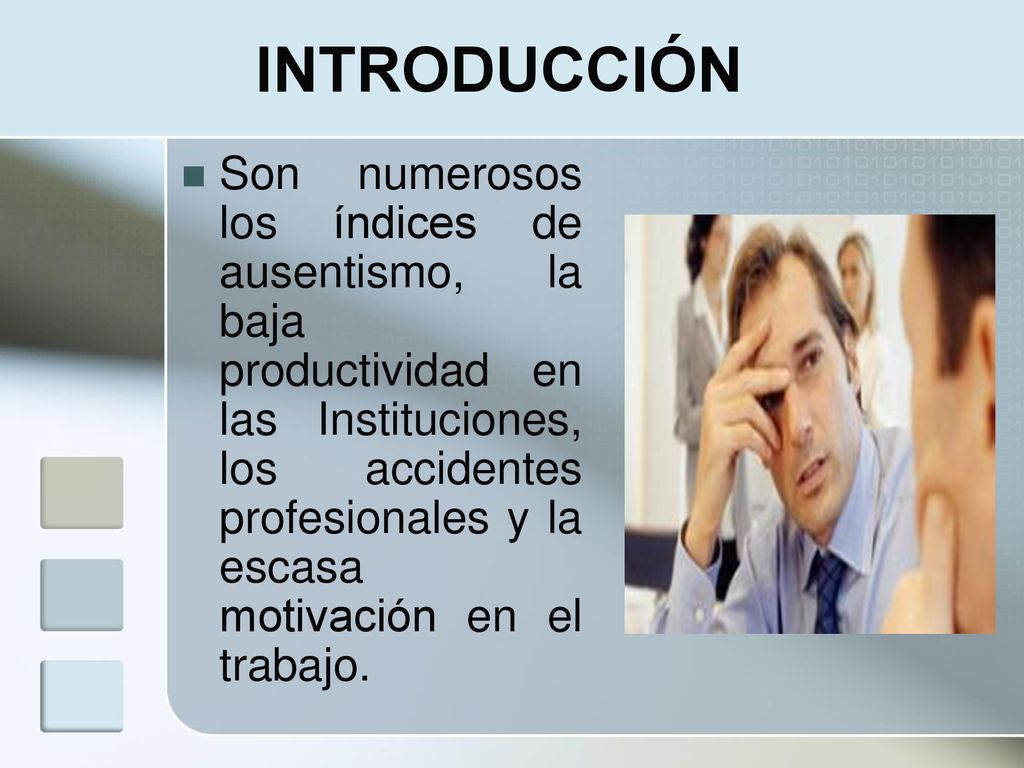 INTRODUCCIÓN

Son numerosos los índices de ausentismo, la baja productividad en las Instituciones, los accidentes profesionales y la escasa motivación en el trabajo.